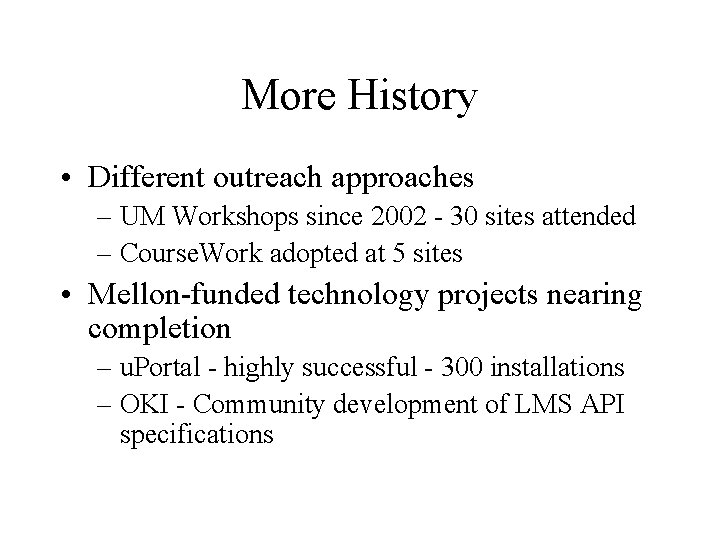 More History

• Different outreach approaches
– UM Workshops since 2002 - 30 sites attended
– CourseWork adopted at 5 sites

• Mellon-funded technology projects nearing completion
– uPortal - highly successful - 300 installations
– OKI - Community development of LMS API specifications